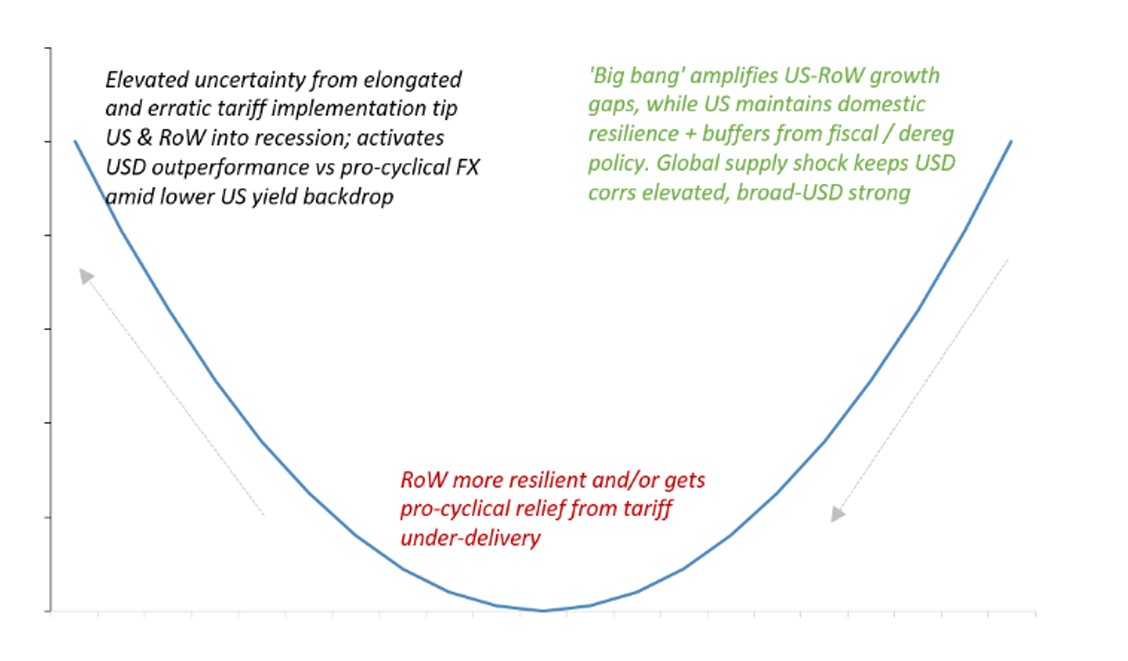 Elevated uncertainty from elongated and erratic tariff implementation tip US & RoW into recession; activates USD outperformance vs pro-cyclical FX amid lower US yield backdrop

'Big bang' amplifies US-RoW growth gaps, while US maintains domestic resilience + buffers from fiscal / dereg policy. Global supply shock keeps USD corrs elevated, broad-USD strong

RoW more resilient and/or gets pro-cyclical relief from tariff under-delivery